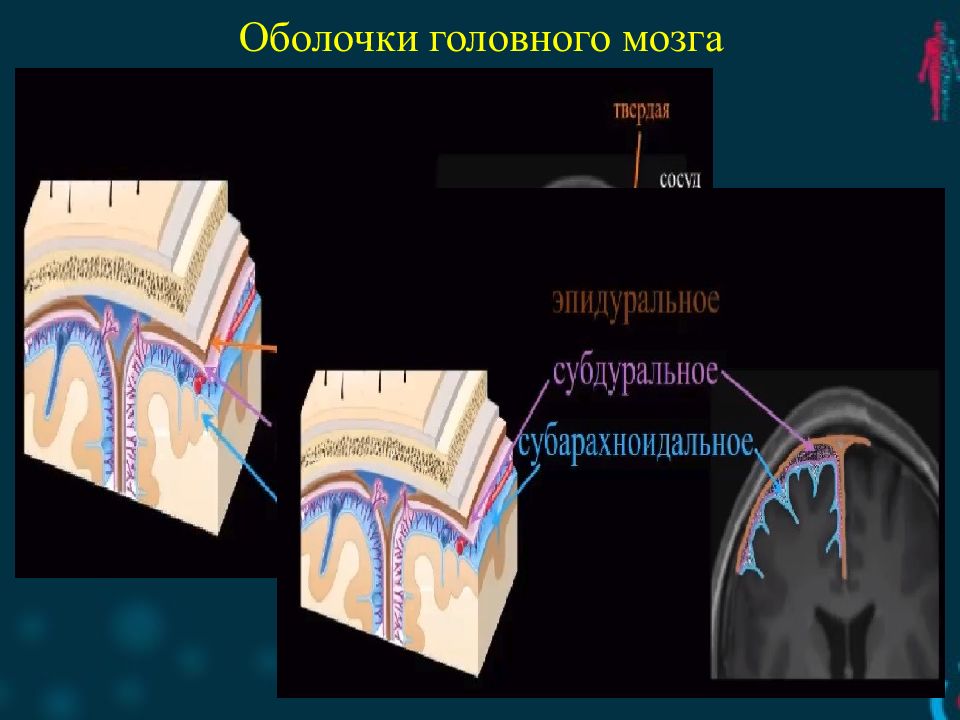 Оболочки головного мозга

твердая

сосуд

эпидуральное

субдуральное

субарахноидальное